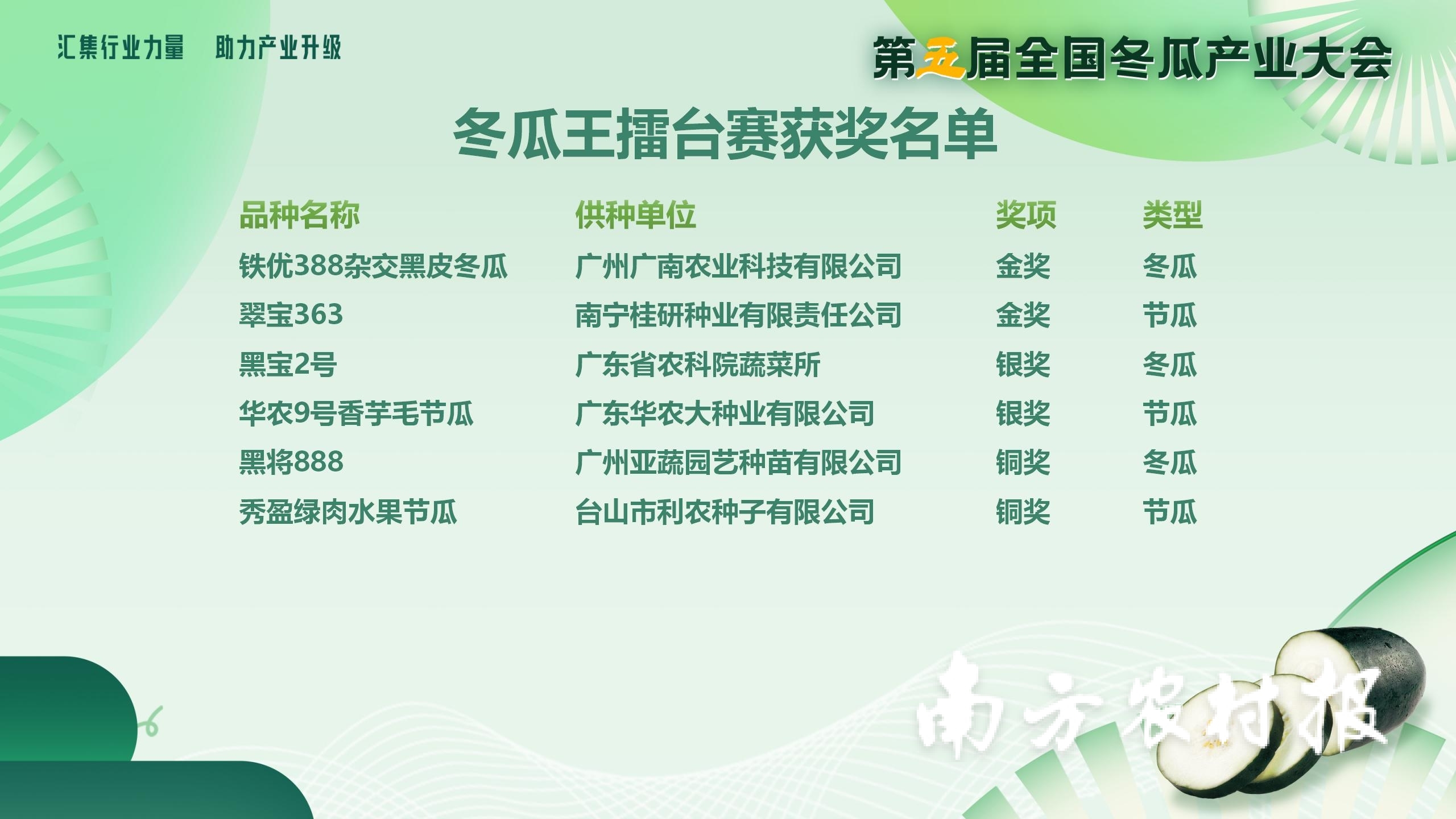 汇集行业力量　助力产业升级

第五届全国冬瓜产业大会

冬瓜王擂台赛获奖名单

| 品种名称 | 供种单位 | 奖项 | 类型 |
|---|---|---|---|
| 铁优388杂交黑皮冬瓜 | 广州广南农业科技有限公司 | 金奖 | 冬瓜 |
| 翠宝363 | 南宁桂研种业有限责任公司 | 金奖 | 节瓜 |
| 黑宝2号 | 广东省农科院蔬菜所 | 银奖 | 冬瓜 |
| 华农9号香芋毛节瓜 | 广东华农大种业有限公司 | 银奖 | 节瓜 |
| 黑将888 | 广州亚蔬园艺种苗有限公司 | 铜奖 | 冬瓜 |
| 秀盈绿肉水果节瓜 | 台山市利农种子有限公司 | 铜奖 | 节瓜 |

南方农村报